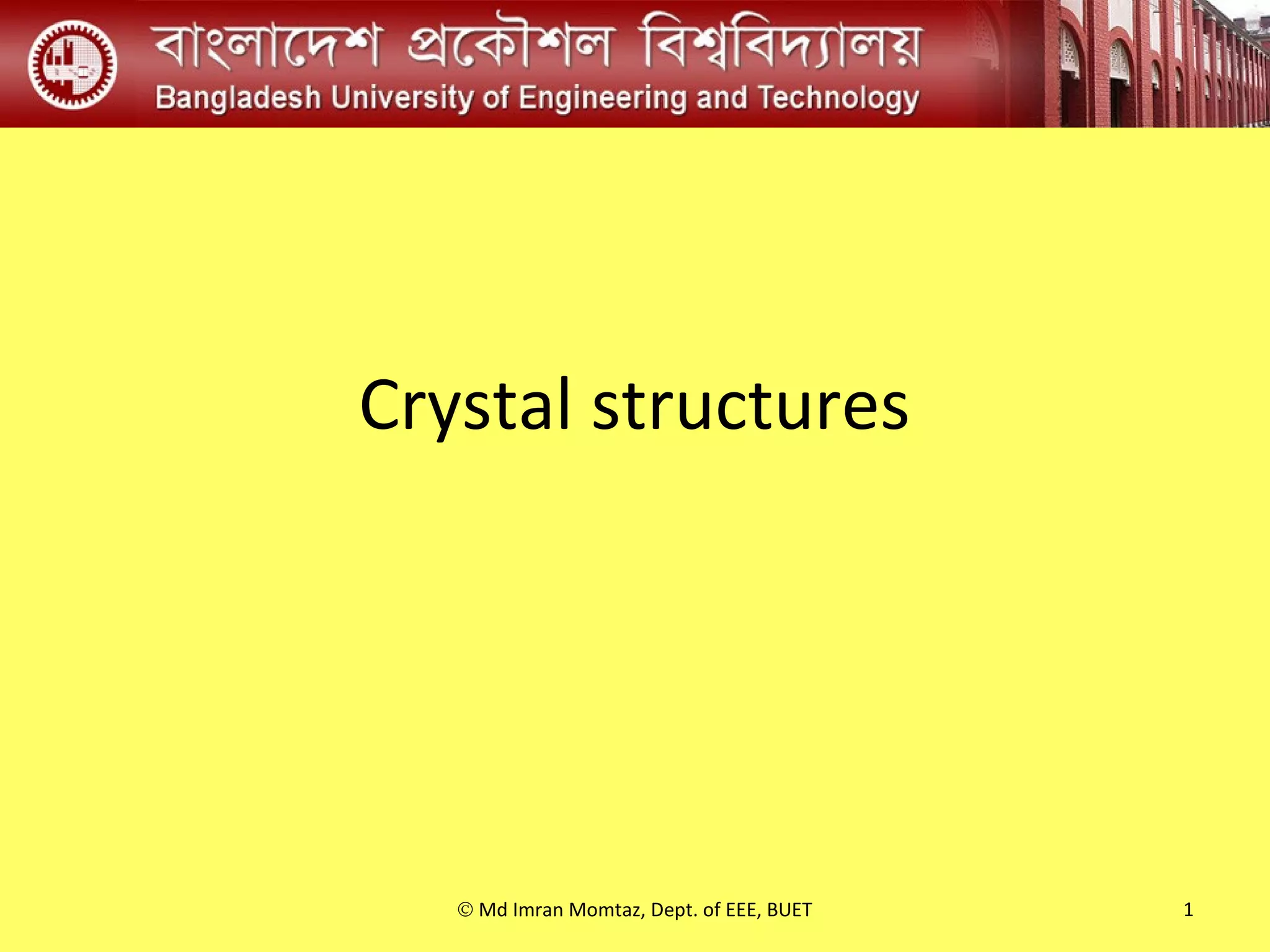 বাংলাদেশ প্রকৌশল বিশ্ববিদ্যালয়
Bangladesh University of Engineering and Technology

Crystal structures

© Md Imran Momtaz, Dept. of EEE, BUET

1